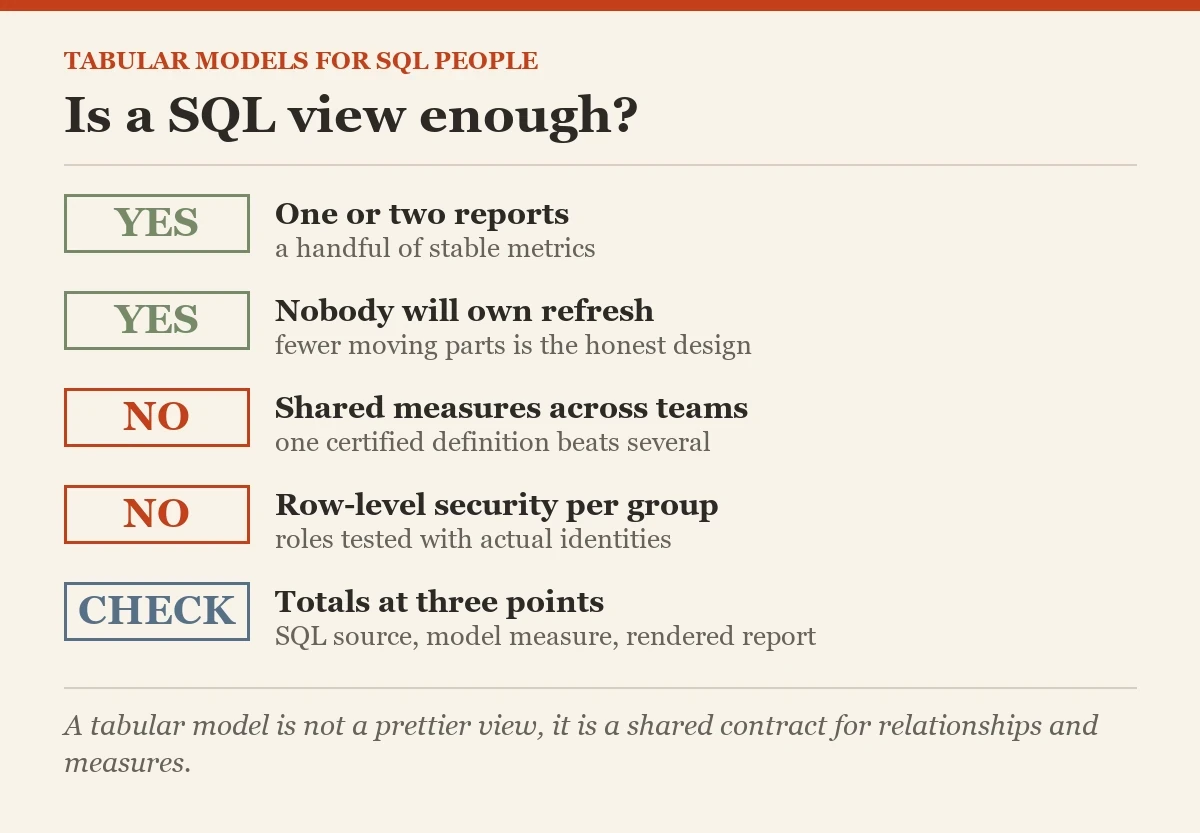 TABULAR MODELS FOR SQL PEOPLE

Is a SQL view enough?

YES

One or two reports
a handful of stable metrics

YES

Nobody will own refresh
fewer moving parts is the honest design

NO

Shared measures across teams
one certified definition beats several

NO

Row-level security per group
roles tested with actual identities

CHECK

Totals at three points
SQL source, model measure, rendered report

A tabular model is not a prettier view, it is a shared contract for relationships and measures.